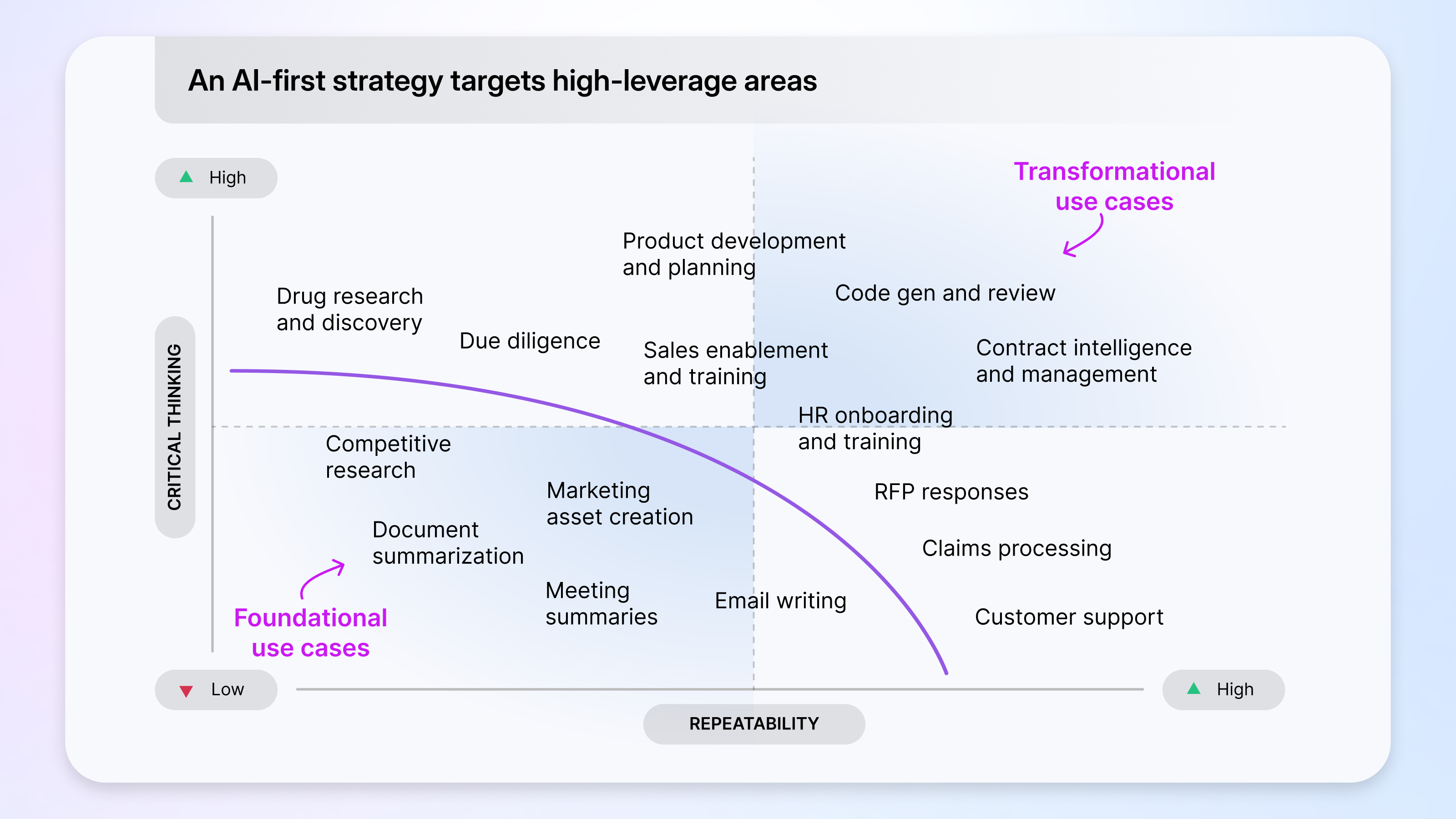 An AI-first strategy targets high-leverage areas

High

CRITICAL THINKING

Transformational use cases

Product development and planning

Drug research and discovery

Code gen and review

Due diligence

Sales enablement and training

Contract intelligence and management

HR onboarding and training

Competitive research

Marketing asset creation

RFP responses

Document summarization

Claims processing

Meeting summaries

Email writing

Customer support

Foundational use cases

Low

High

REPEATABILITY